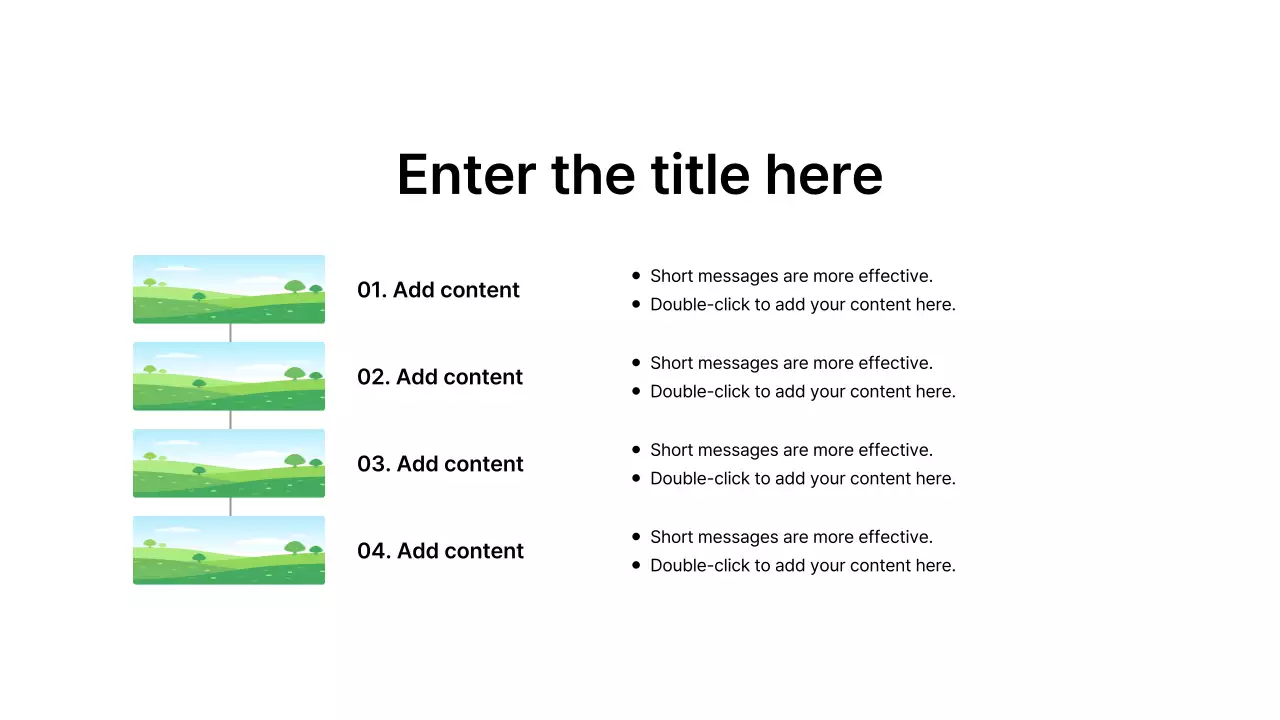 Enter the title here

01. Add content

- Short messages are more effective.
- Double-click to add your content here.

02. Add content

- Short messages are more effective.
- Double-click to add your content here.

03. Add content

- Short messages are more effective.
- Double-click to add your content here.

04. Add content

- Short messages are more effective.
- Double-click to add your content here.